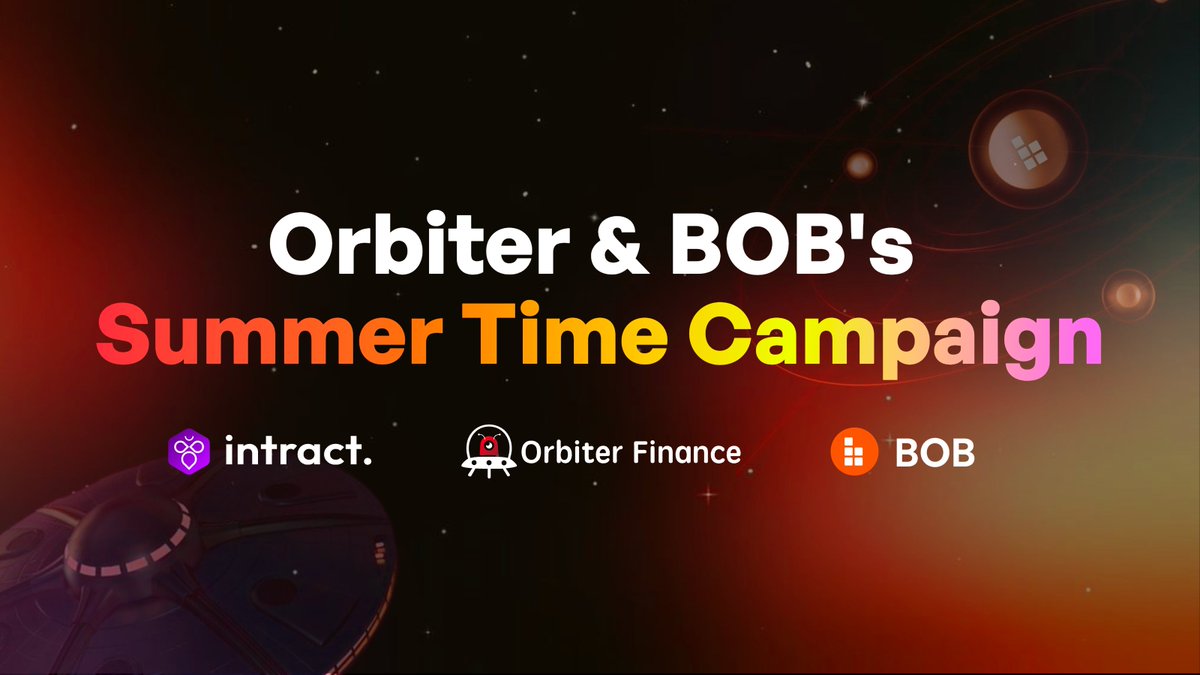 Orbiter & BOB's
Summer Time Campaign

intract.
Orbiter Finance
BOB